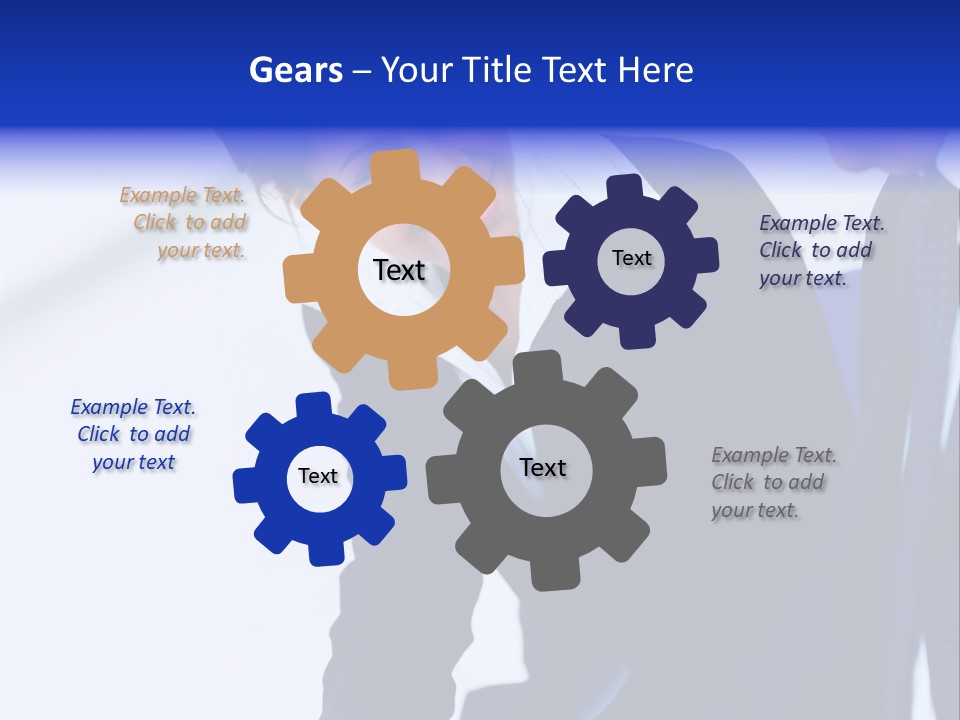 Gears – Your Title Text Here

Example Text. Click to add your text.

Text

Text

Example Text. Click to add your text.

Example Text. Click to add your text

Text

Text

Example Text. Click to add your text.